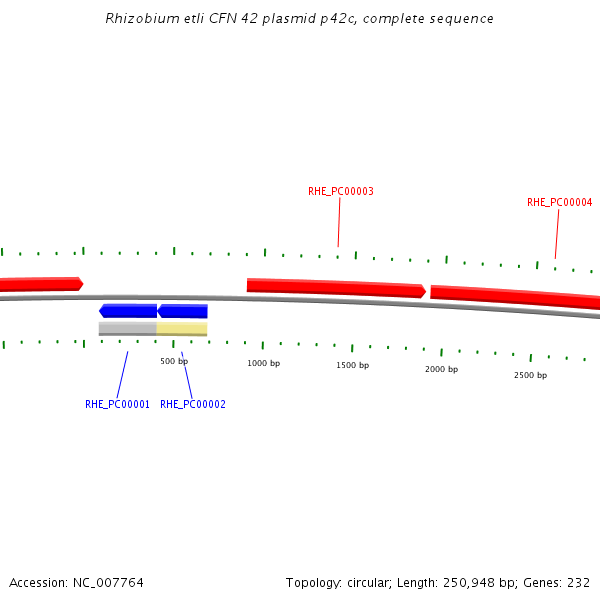 Rhizobium etli CFN 42 plasmid p42c, complete sequence

RHE_PC00003

RHE_PC00004

500 bp

1000 bp

1500 bp

2000 bp

2500 bp

RHE_PC00001

RHE_PC00002

Accession: NC_007764

Topology: circular; Length: 250,948 bp; Genes: 232